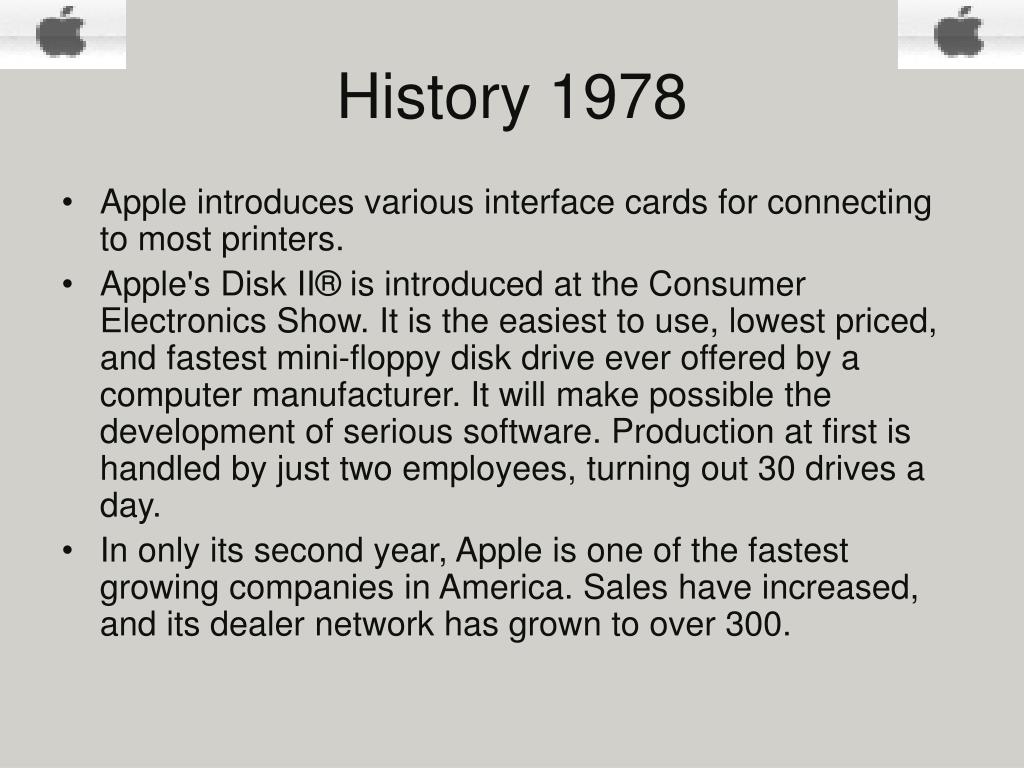 History 1978

• Apple introduces various interface cards for connecting to most printers.
• Apple's Disk II® is introduced at the Consumer Electronics Show. It is the easiest to use, lowest priced, and fastest mini-floppy disk drive ever offered by a computer manufacturer. It will make possible the development of serious software. Production at first is handled by just two employees, turning out 30 drives a day.
• In only its second year, Apple is one of the fastest growing companies in America. Sales have increased, and its dealer network has grown to over 300.